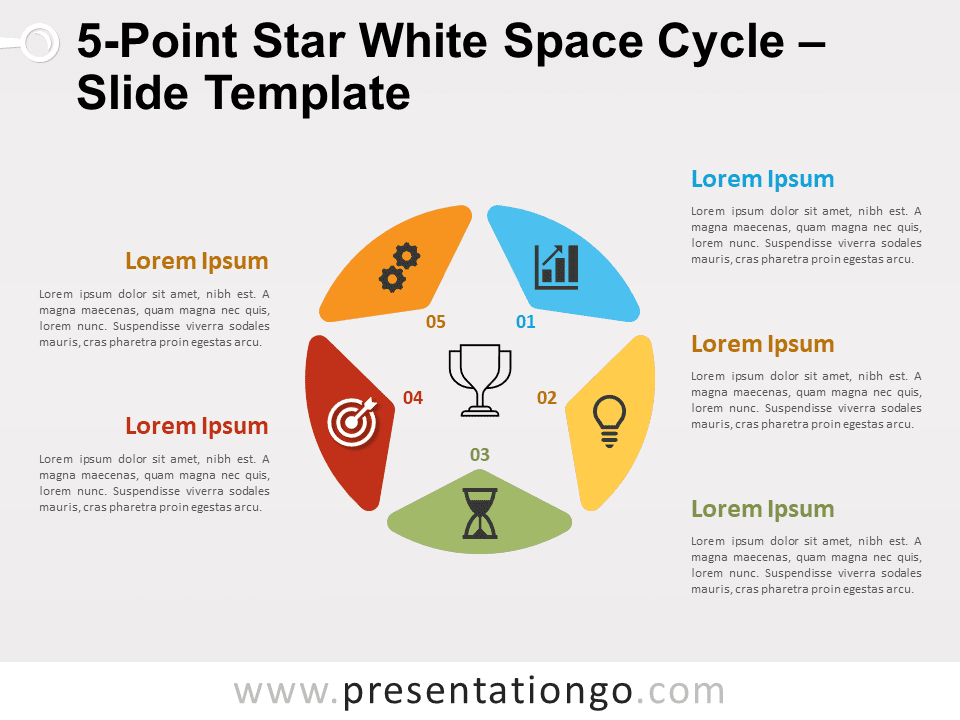 5-Point Star White Space Cycle – Slide Template

Lorem Ipsum

Lorem ipsum dolor sit amet, nibh est. A magna maecenas, quam magna nec quis, lorem nunc. Suspendisse viverra sodales mauris, cras pharetra proin egestas arcu.

Lorem Ipsum

Lorem ipsum dolor sit amet, nibh est. A magna maecenas, quam magna nec quis, lorem nunc. Suspendisse viverra sodales mauris, cras pharetra proin egestas arcu.

05

01

04

02

03

Lorem Ipsum

Lorem ipsum dolor sit amet, nibh est. A magna maecenas, quam magna nec quis, lorem nunc. Suspendisse viverra sodales mauris, cras pharetra proin egestas arcu.

Lorem Ipsum

Lorem ipsum dolor sit amet, nibh est. A magna maecenas, quam magna nec quis, lorem nunc. Suspendisse viverra sodales mauris, cras pharetra proin egestas arcu.

Lorem Ipsum

Lorem ipsum dolor sit amet, nibh est. A magna maecenas, quam magna nec quis, lorem nunc. Suspendisse viverra sodales mauris, cras pharetra proin egestas arcu.

www.presentationgo.com